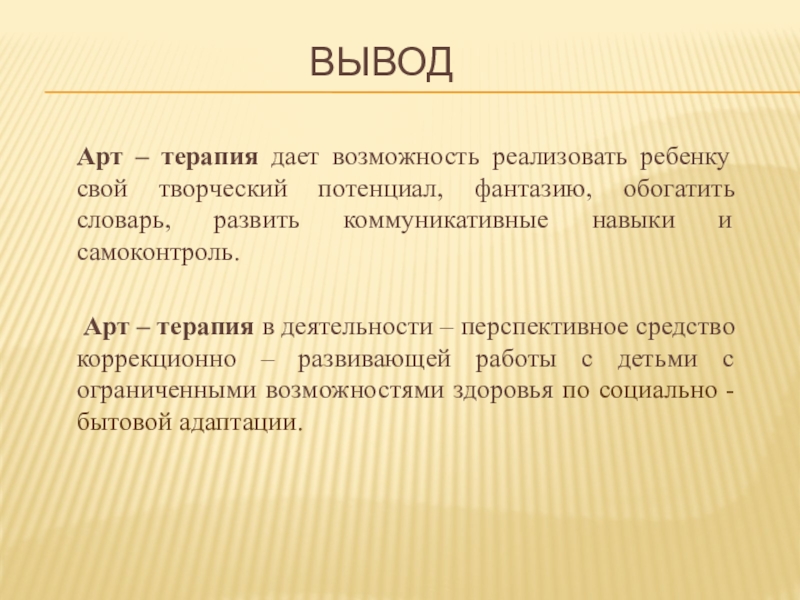 ВЫВОД

Арт – терапия дает возможность реализовать ребенку свой творческий потенциал, фантазию, обогатить словарь, развить коммуникативные навыки и самоконтроль.

Арт – терапия в деятельности – перспективное средство коррекционно – развивающей работы с детьми с ограниченными возможностями здоровья по социально - бытовой адаптации.